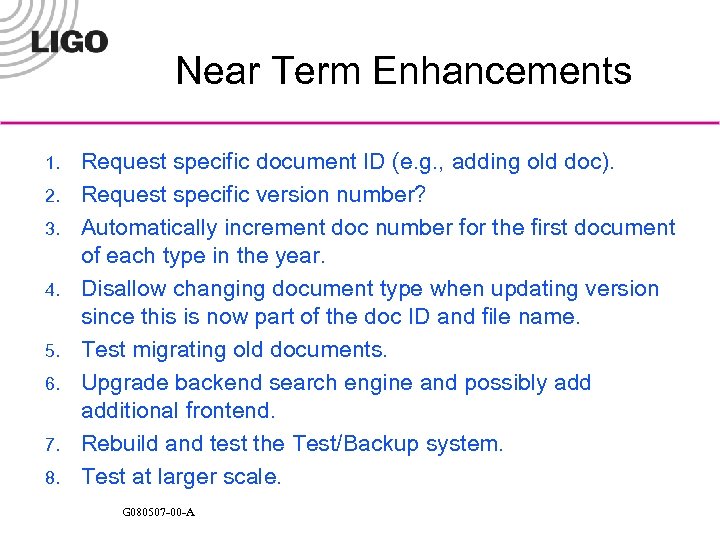 LIGO

Near Term Enhancements

1. Request specific document ID (e.g., adding old doc).
2. Request specific version number?
3. Automatically increment doc number for the first document of each type in the year.
4. Disallow changing document type when updating version since this is now part of the doc ID and file name.
5. Test migrating old documents.
6. Upgrade backend search engine and possibly add additional frontend.
7. Rebuild and test the Test/Backup system.
8. Test at larger scale.

G080507-00-A